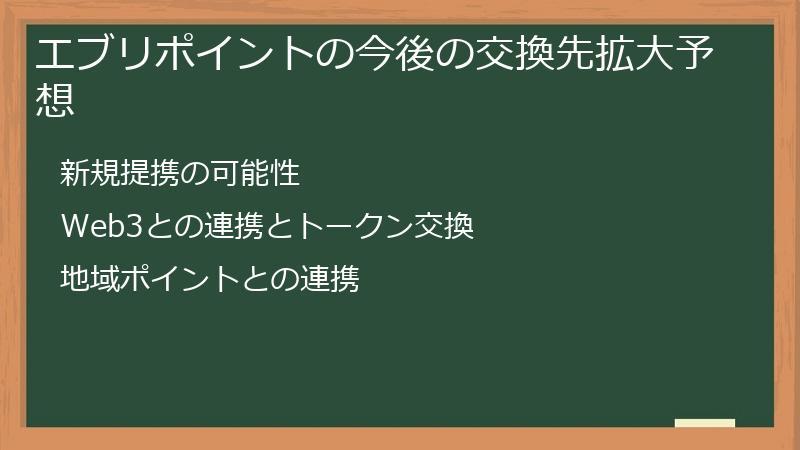 エブリポイントの今後の交換先拡大予想

新規提携の可能性

Web3との連携とトークン交換

地域ポイントとの連携